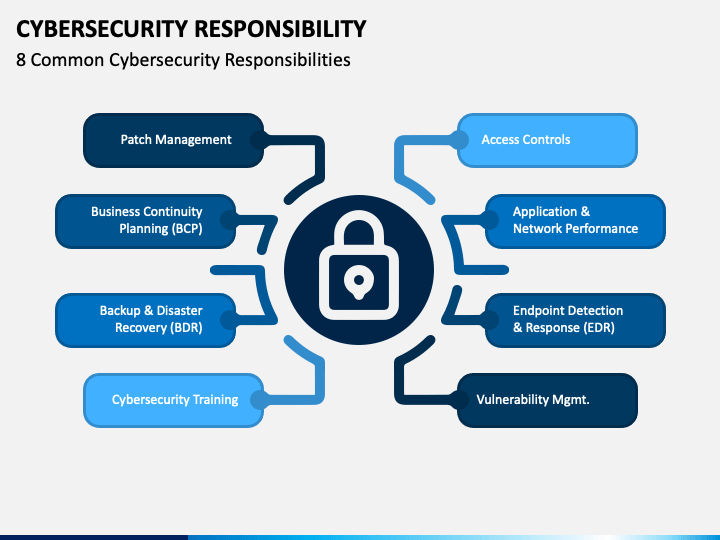 CYBERSECURITY RESPONSIBILITY
8 Common Cybersecurity Responsibilities

Patch Management

Business Continuity Planning (BCP)

Backup & Disaster Recovery (BDR)

Cybersecurity Training

Access Controls

Application & Network Performance

Endpoint Detection & Response (EDR)

Vulnerability Mgmt.